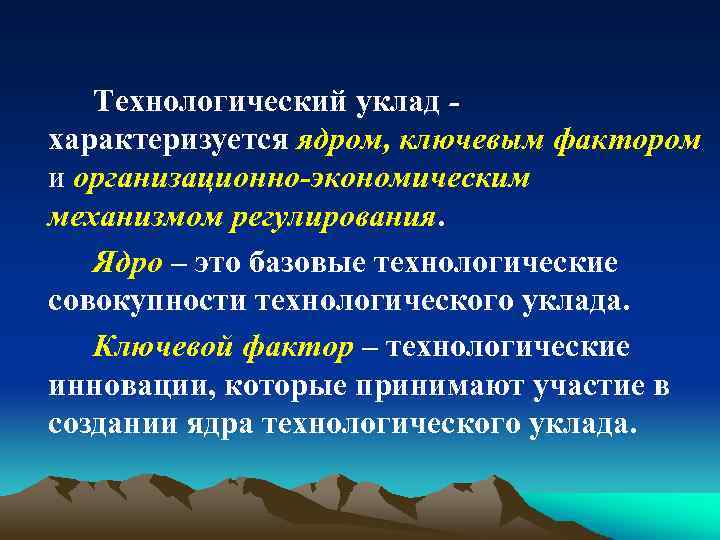 Технологический уклад - характеризуется ядром, ключевым фактором и организационно-экономическим механизмом регулирования.

Ядро – это базовые технологические совокупности технологического уклада.

Ключевой фактор – технологические инновации, которые принимают участие в создании ядра технологического уклада.